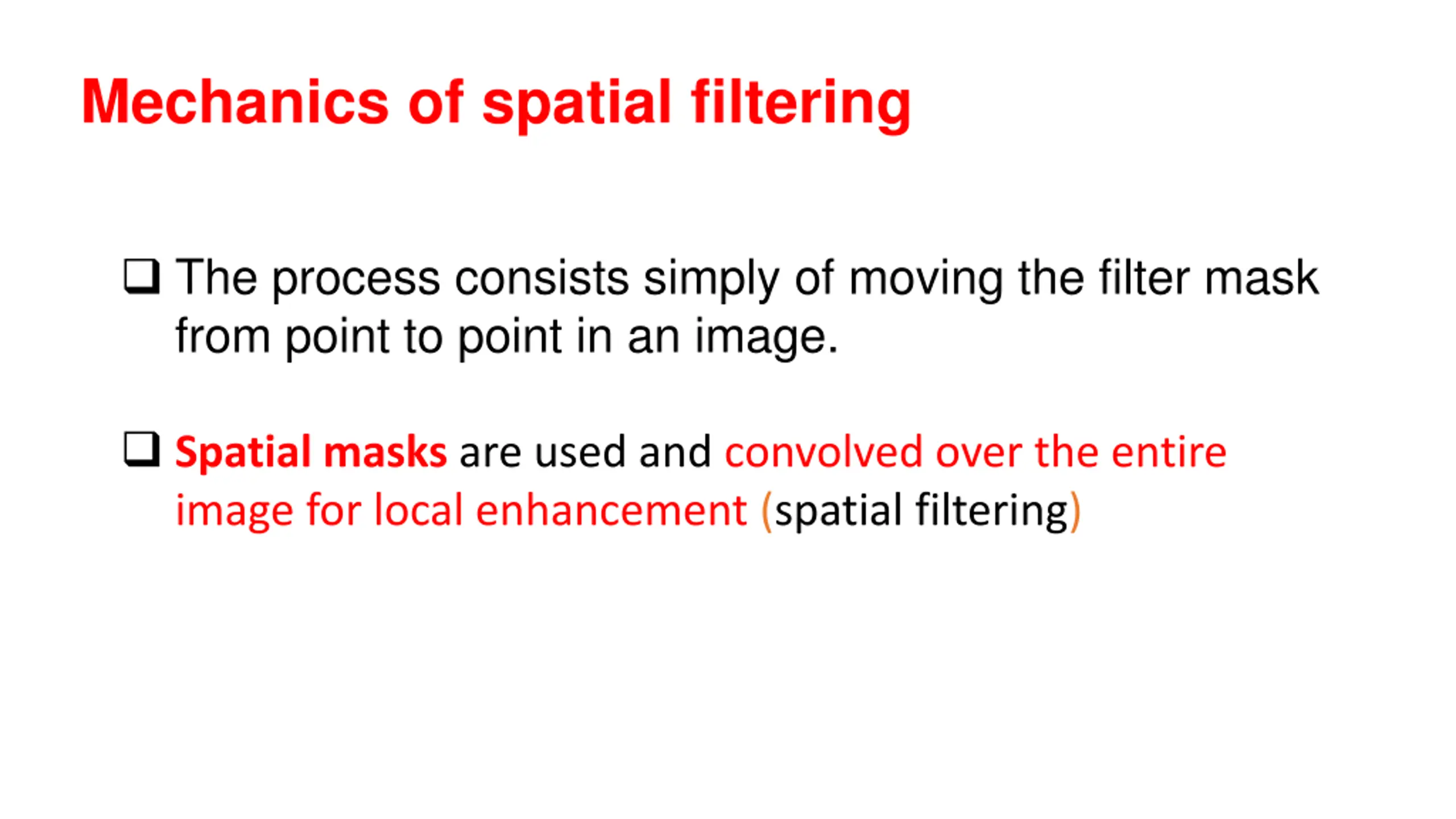 Mechanics of spatial filtering

❑ The process consists simply of moving the filter mask from point to point in an image.

❑ Spatial masks are used and convolved over the entire image for local enhancement (spatial filtering)